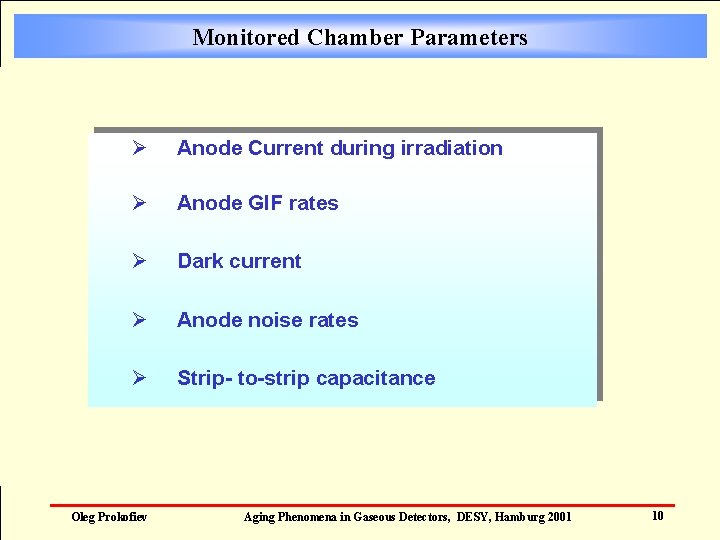 Monitored Chamber Parameters

➢ Anode Current during irradiation

➢ Anode GIF rates

➢ Dark current

➢ Anode noise rates

➢ Strip- to-strip capacitance

Oleg Prokofiev Aging Phenomena in Gaseous Detectors, DESY, Hamburg 2001 10